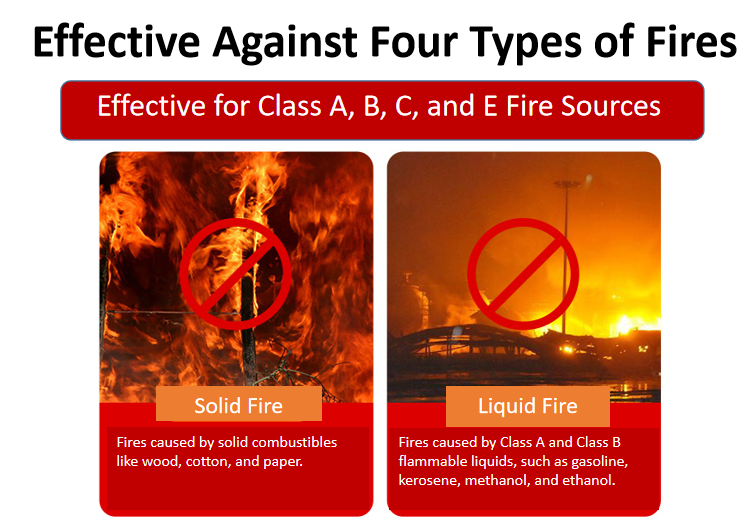 Effective Against Four Types of Fires

Effective for Class A, B, C, and E Fire Sources

Solid Fire

Fires caused by solid combustibles like wood, cotton, and paper.

Liquid Fire

Fires caused by Class A and Class B flammable liquids, such as gasoline, kerosene, methanol, and ethanol.